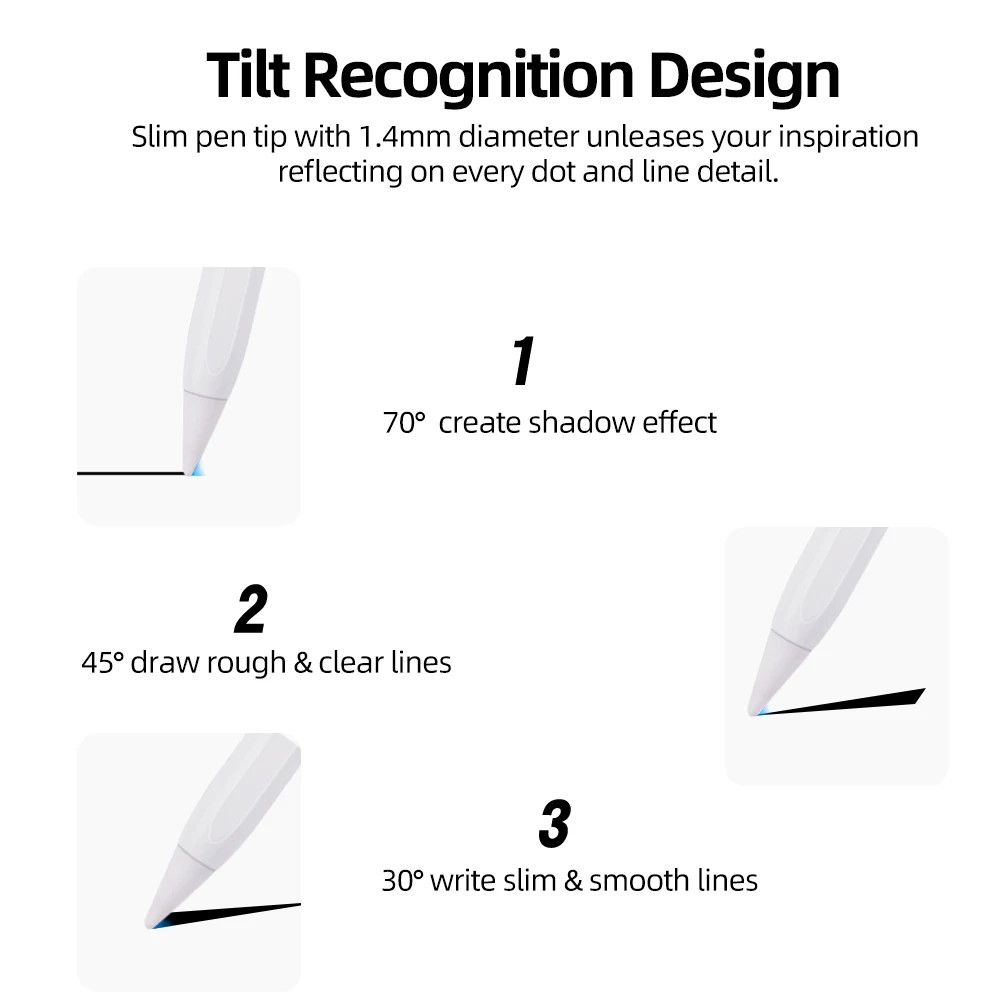 Tilt Recognition Design

Slim pen tip with 1.4mm diameter unleases your inspiration reflecting on every dot and line detail.

1

70° create shadow effect

2

45° draw rough & clear lines

3

30° write slim & smooth lines